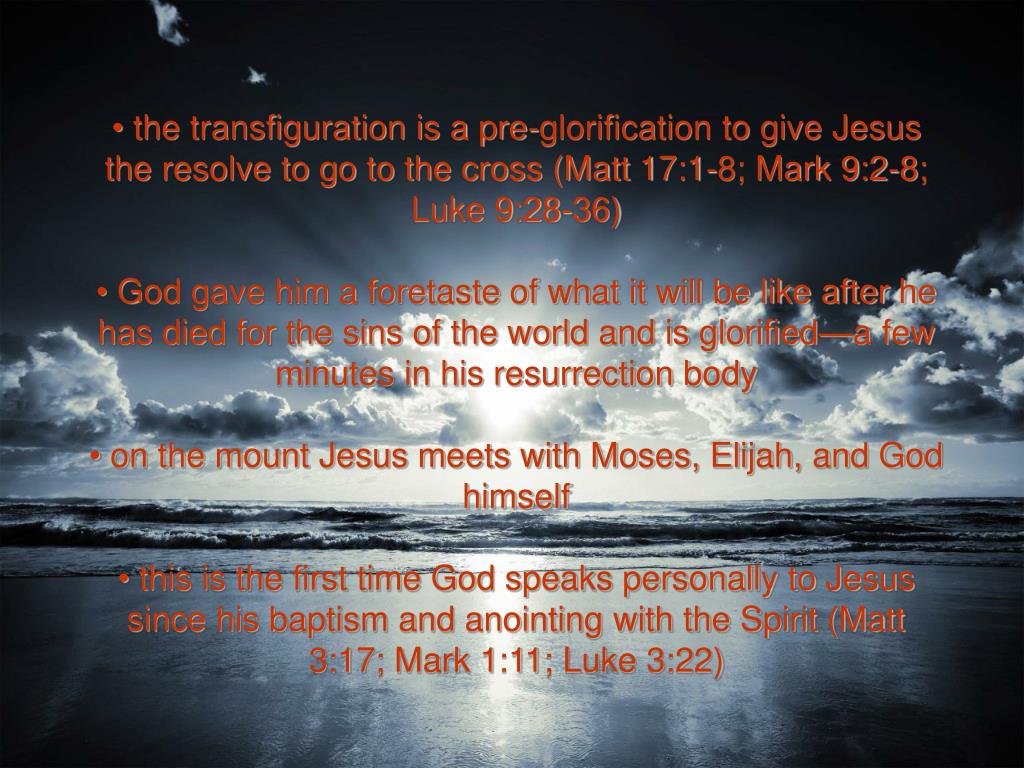 • the transfiguration is a pre-glorification to give Jesus the resolve to go to the cross (Matt 17:1-8; Mark 9:2-8; Luke 9:28-36)

• God gave him a foretaste of what it will be like after he has died for the sins of the world and is glorified—a few minutes in his resurrection body

• on the mount Jesus meets with Moses, Elijah, and God himself

• this is the first time God speaks personally to Jesus since his baptism and anointing with the Spirit (Matt 3:17; Mark 1:11; Luke 3:22)